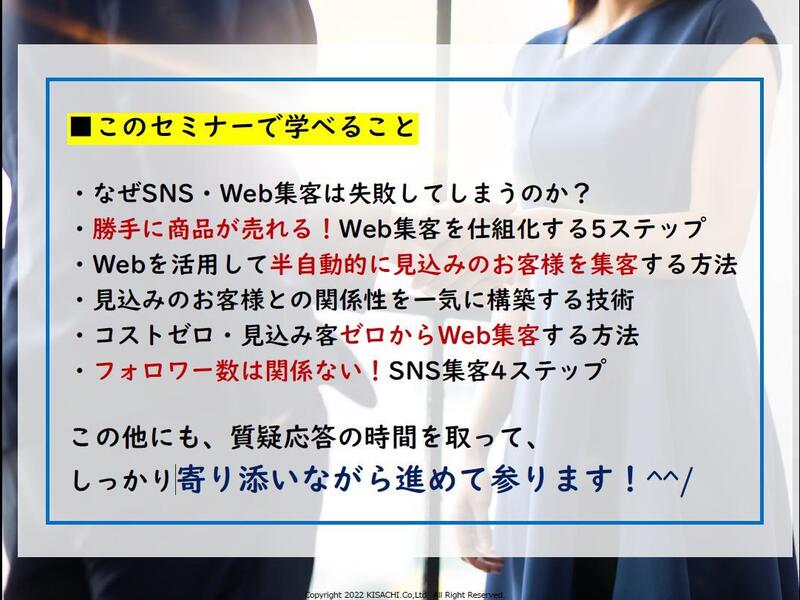 ■このセミナーで学べること

・なぜSNS・Web集客は失敗してしまうのか？
・勝手に商品が売れる！Web集客を仕組化する5ステップ
・Webを活用して半自動的に見込みのお客様を集客する方法
・見込みのお客様との関係性を一気に構築する技術
・コストゼロ・見込み客ゼロからWeb集客する方法
・フォロワー数は関係ない！SNS集客4ステップ

この他にも、質疑応答の時間を取って、
しっかり寄り添いながら進めて参ります！^^/

Copyright 2022 KISACHI.Co,Ltd. All Right Reserved.